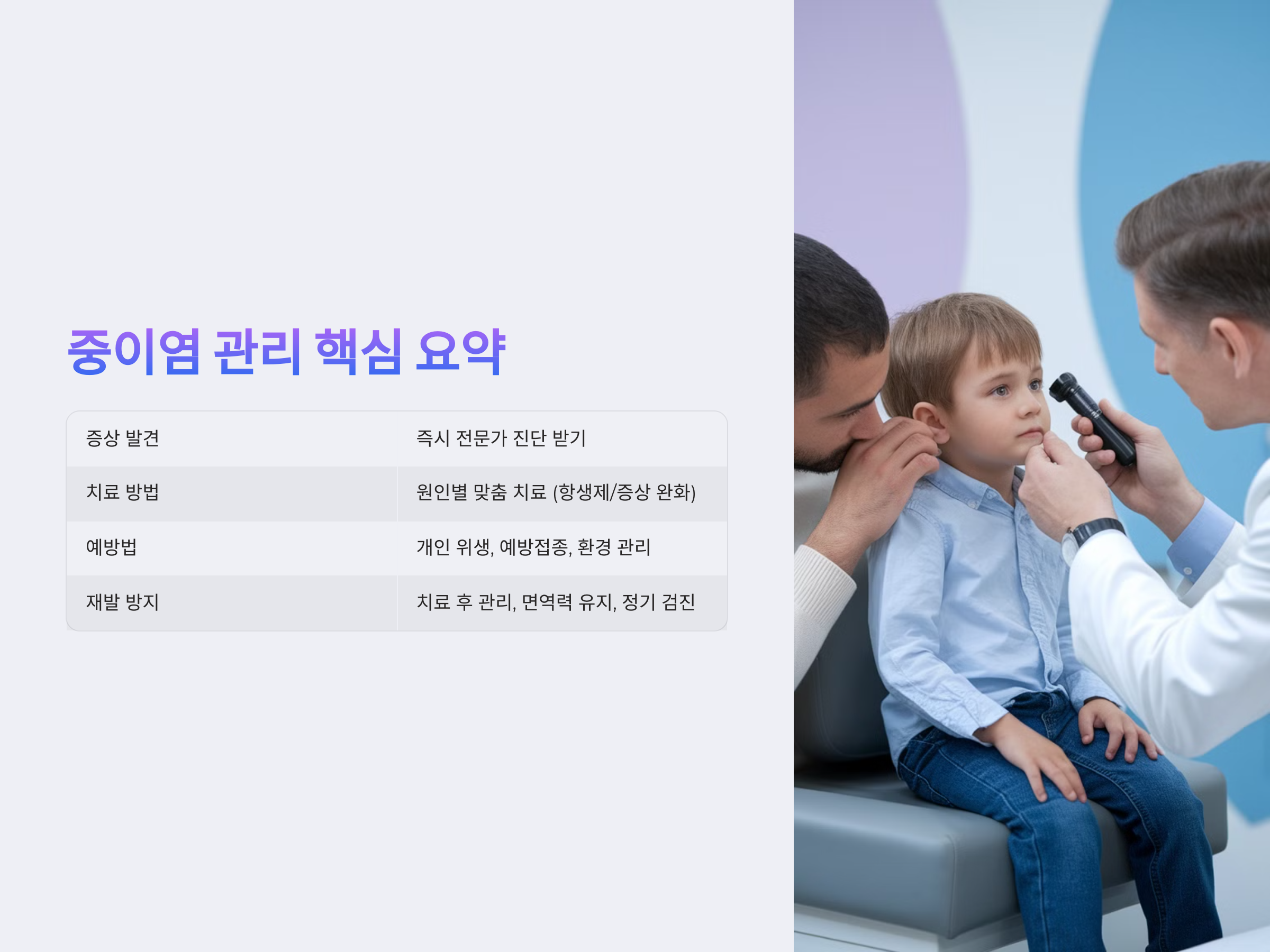 중이염 관리 핵심 요약

| 증상 발견 | 즉시 전문가 진단 받기 |
|---|---|
| 치료 방법 | 원인별 맞춤 치료 (항생제/증상 완화) |
| 예방법 | 개인 위생, 예방접종, 환경 관리 |
| 재발 방지 | 치료 후 관리, 면역력 유지, 정기 검진 |